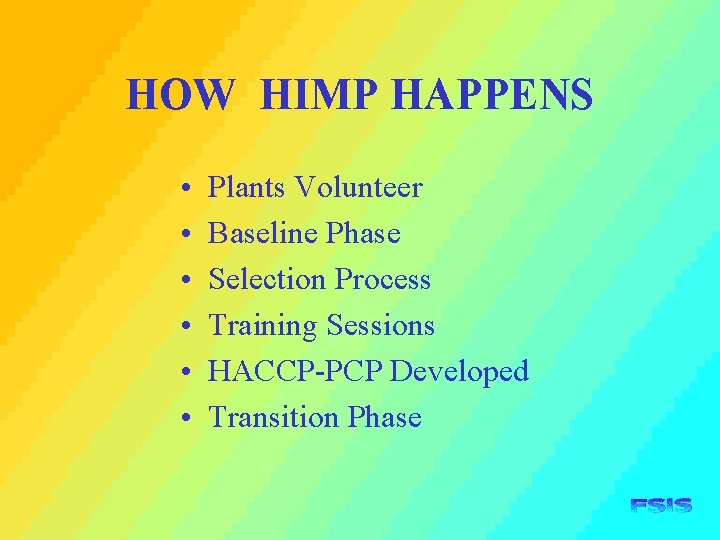 HOW HIMP HAPPENS

• Plants Volunteer
• Baseline Phase
• Selection Process
• Training Sessions
• HACCP-PCP Developed
• Transition Phase

FSIS